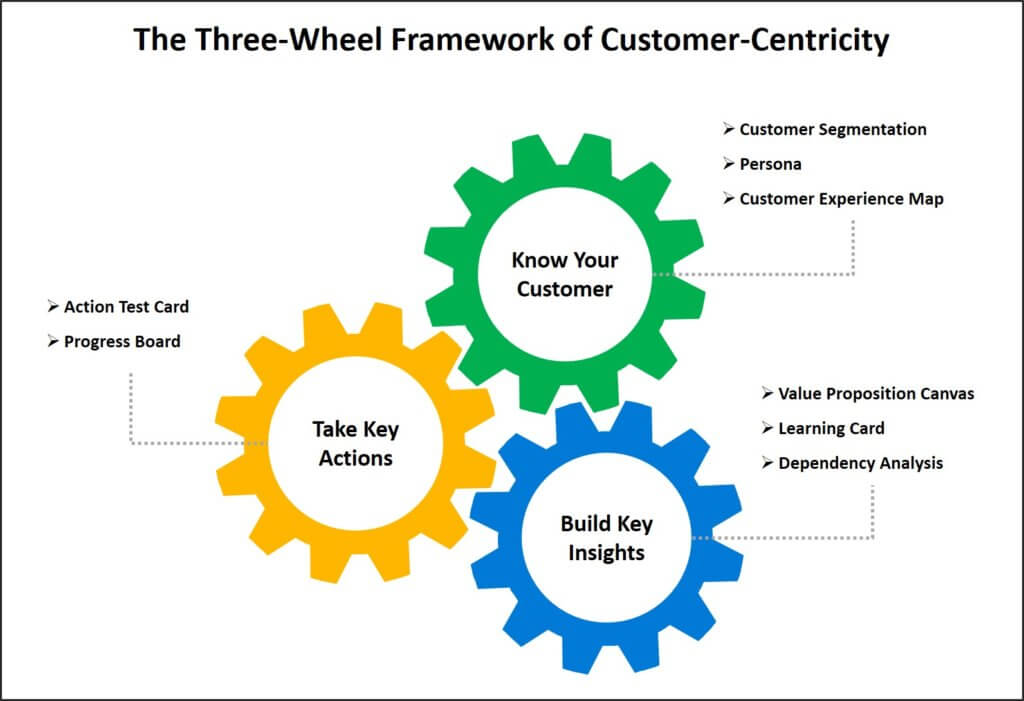 The Three-Wheel Framework of Customer-Centricity

➢ Customer Segmentation
➢ Persona
➢ Customer Experience Map

Know Your Customer

➢ Action Test Card
➢ Progress Board

Take Key Actions

➢ Value Proposition Canvas
➢ Learning Card
➢ Dependency Analysis

Build Key Insights